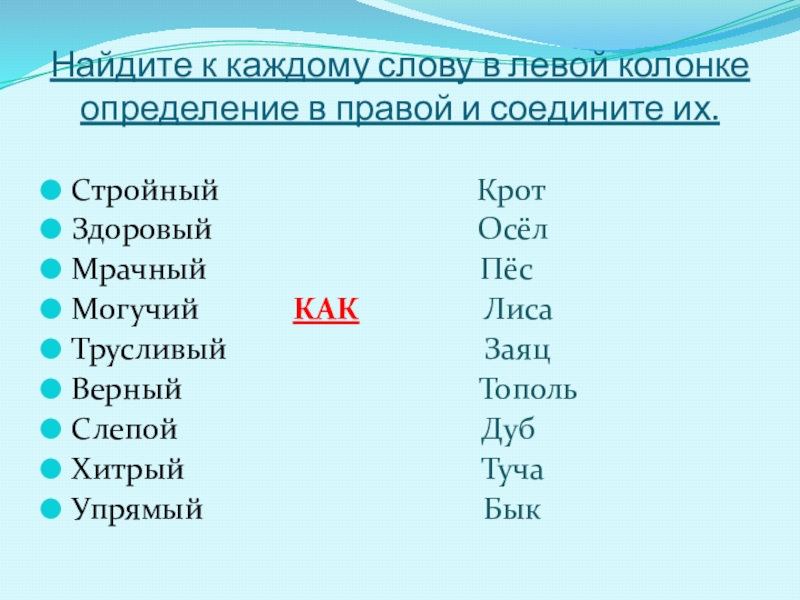 Найдите к каждому слову в левой колонке определение в правой и соедините их.

Стройный
Здоровый
Мрачный
Могучий
Трусливый
Верный
Слепой
Хитрый
Упрямый

КАК

Крот
Осёл
Пёс
Лиса
Заяц
Тополь
Дуб
Туча
Бык